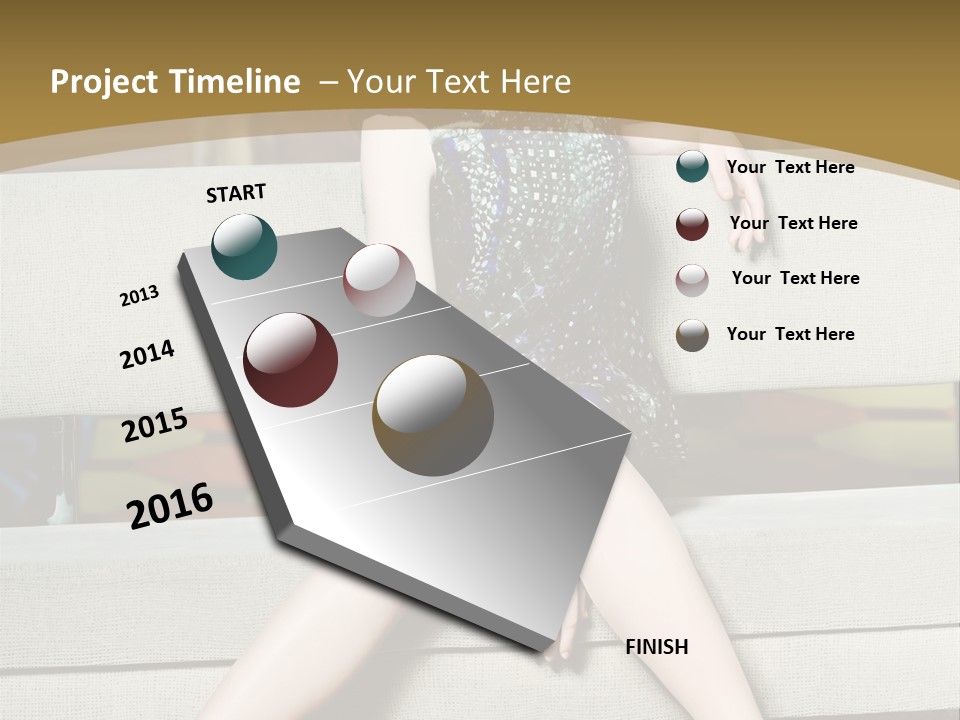 Project Timeline – Your Text Here

START

2013

2014

2015

2016

FINISH

Your Text Here

Your Text Here

Your Text Here

Your Text Here